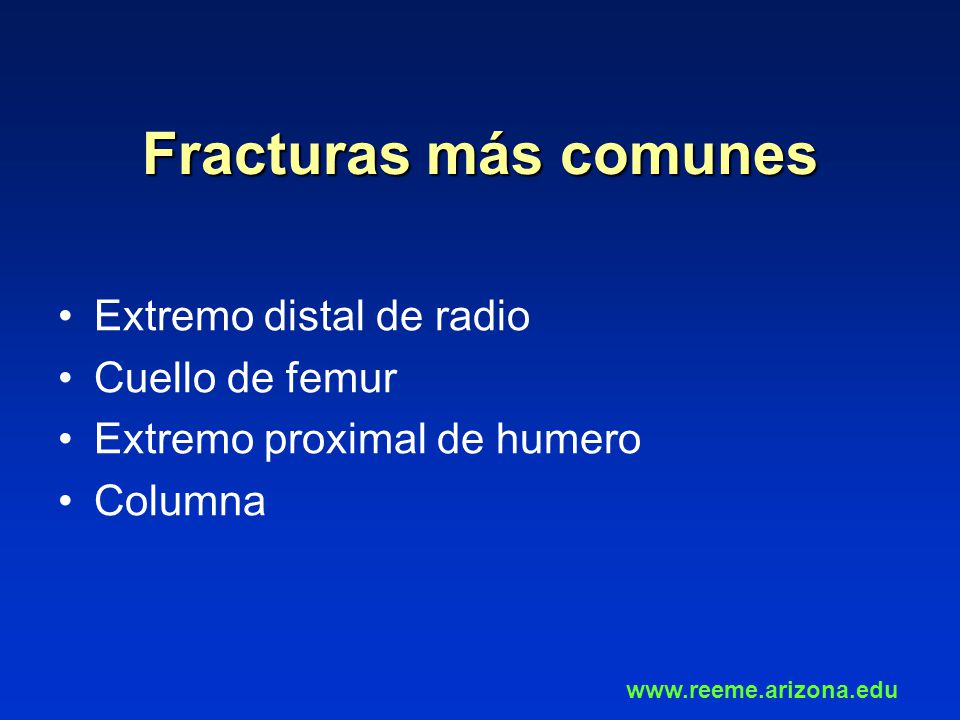 Fracturas más comunes

• Extremo distal de radio
• Cuello de femur
• Extremo proximal de humero
• Columna

www.reeme.arizona.edu